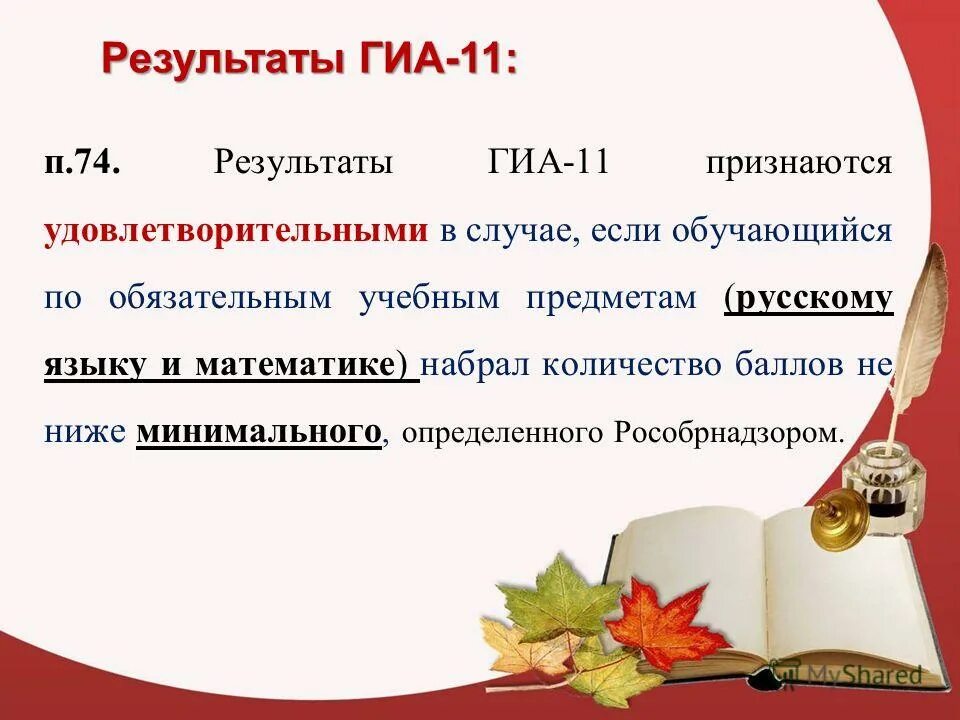 Результаты ГИА-11:

п.74. Результаты ГИА-11 признаются удовлетворительными в случае, если обучающийся по обязательным учебным предметам (русскому языку и математике) набрал количество баллов не ниже минимального, определенного Рособрнадзором.

MyShared